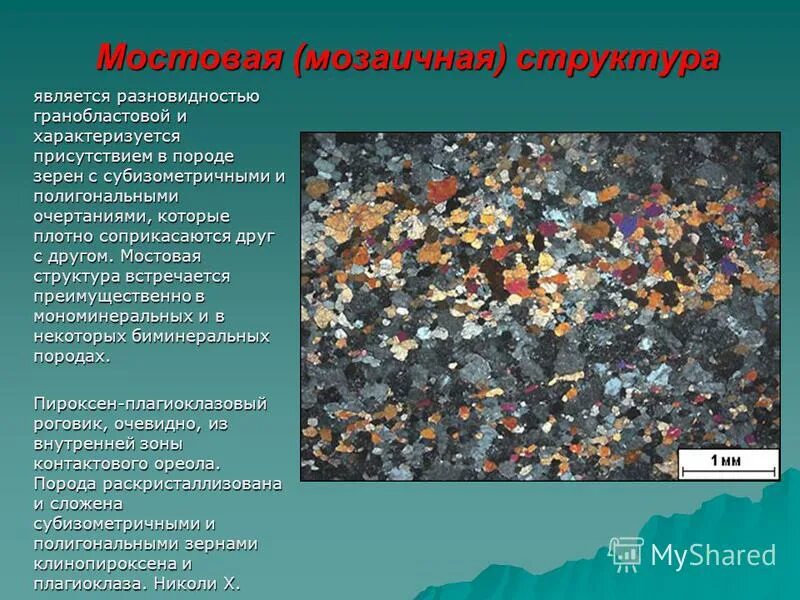 Мостовая (мозаичная) структура

является разновидностью гранобластовой и характеризуется присутствием в породе зерен с субизометричными и полигональными очертаниями, которые плотно соприкасаются друг с другом. Мостовая структура встречается преимущественно в мономинеральных и в некоторых биминеральных породах.

Пироксен-плагиоклазовый роговик, очевидно, из внутренней зоны контактового ореола. Порода раскристаллизована и сложена субизометричными и полигональными зернами клинопироксена и плагиоклаза. Николи Х.

1 мм

MyShared